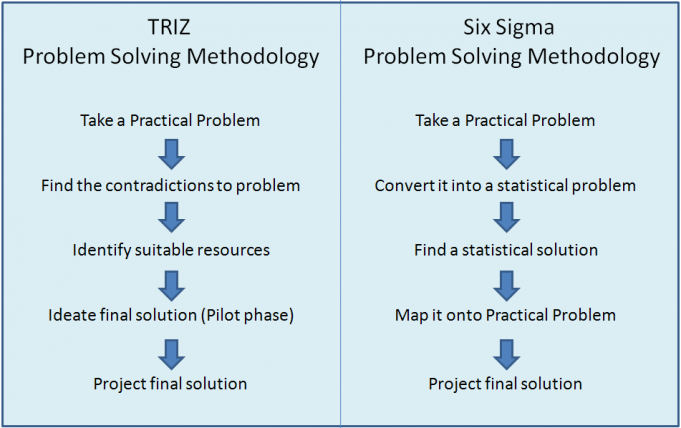 TRIZ
Problem Solving Methodology

Take a Practical Problem

Find the contradictions to problem

Identify suitable resources

Ideate final solution (Pilot phase)

Project final solution

Six Sigma
Problem Solving Methodology

Take a Practical Problem

Convert it into a statistical problem

Find a statistical solution

Map it onto Practical Problem

Project final solution